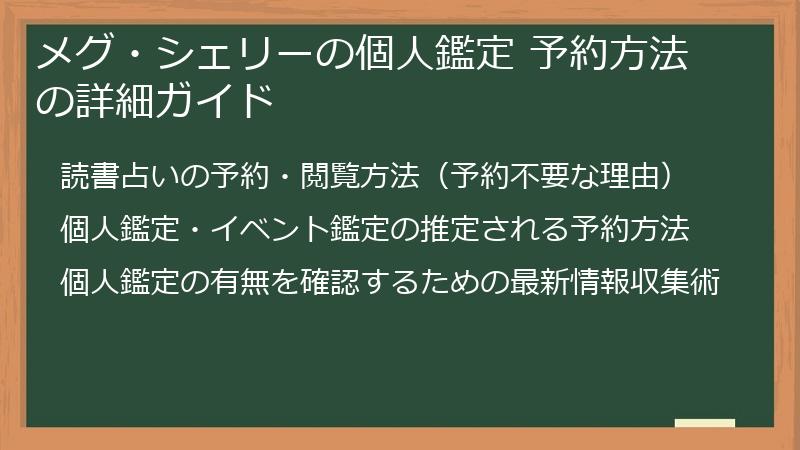 メグ・シェリーの個人鑑定 予約方法の詳細ガイド

読書占いの予約・閲覧方法（予約不要な理由）

個人鑑定・イベント鑑定の推定される予約方法

個人鑑定の有無を確認するための最新情報収集術